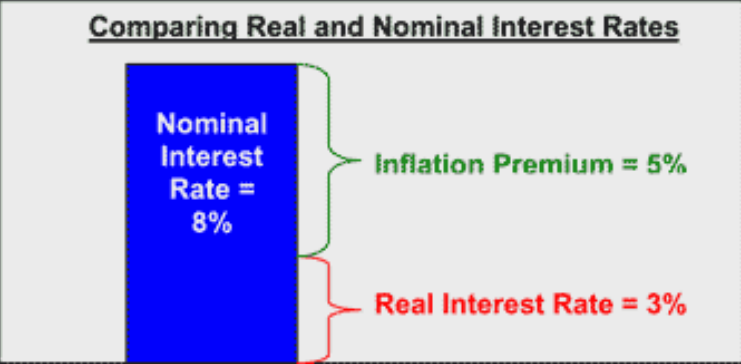 Comparing Real and Nominal Interest Rates

Nominal Interest Rate = 8%

Inflation Premium = 5%

Real Interest Rate = 3%